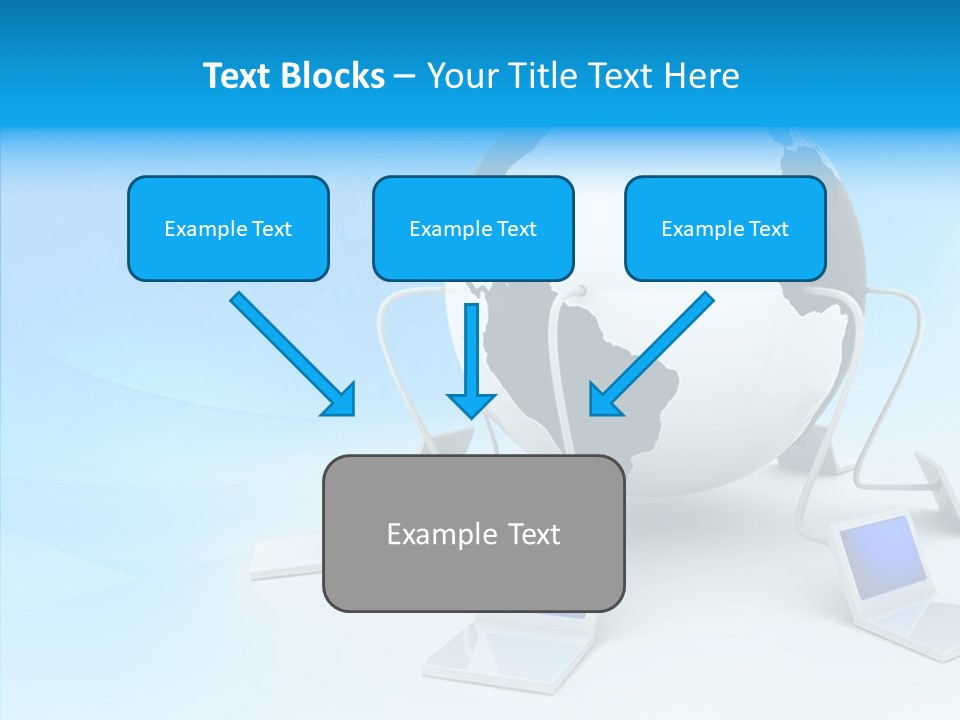 Text Blocks – Your Title Text Here

Example Text

Example Text

Example Text

Example Text